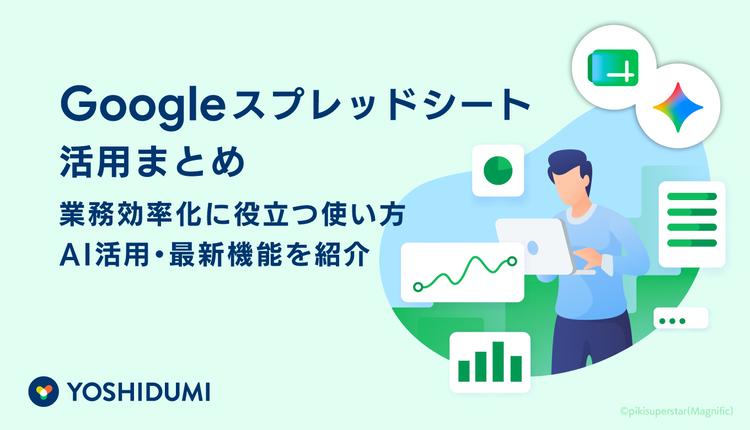 Googleスプレッドシート
活用まとめ

業務効率化に役立つ使い方
AI活用・最新機能を紹介

YOSHIDUMI

©pikisuperstar(Magnific)